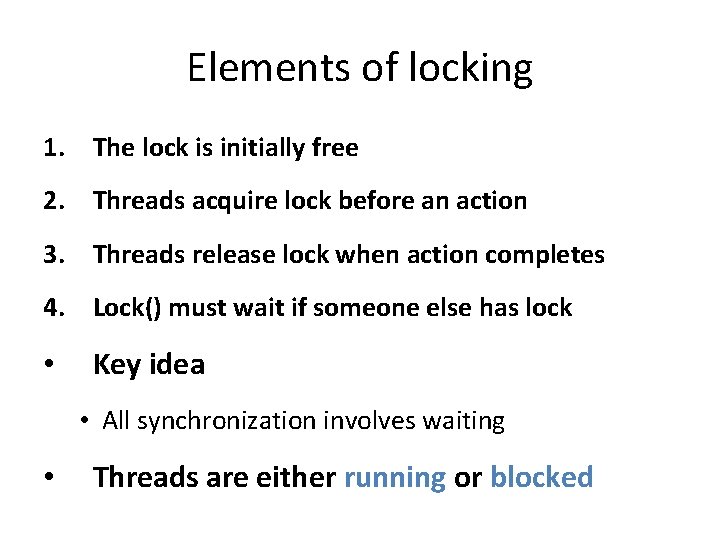 Elements of locking

1. The lock is initially free
2. Threads acquire lock before an action
3. Threads release lock when action completes
4. Lock() must wait if someone else has lock

• Key idea
  • All synchronization involves waiting

• Threads are either running or blocked